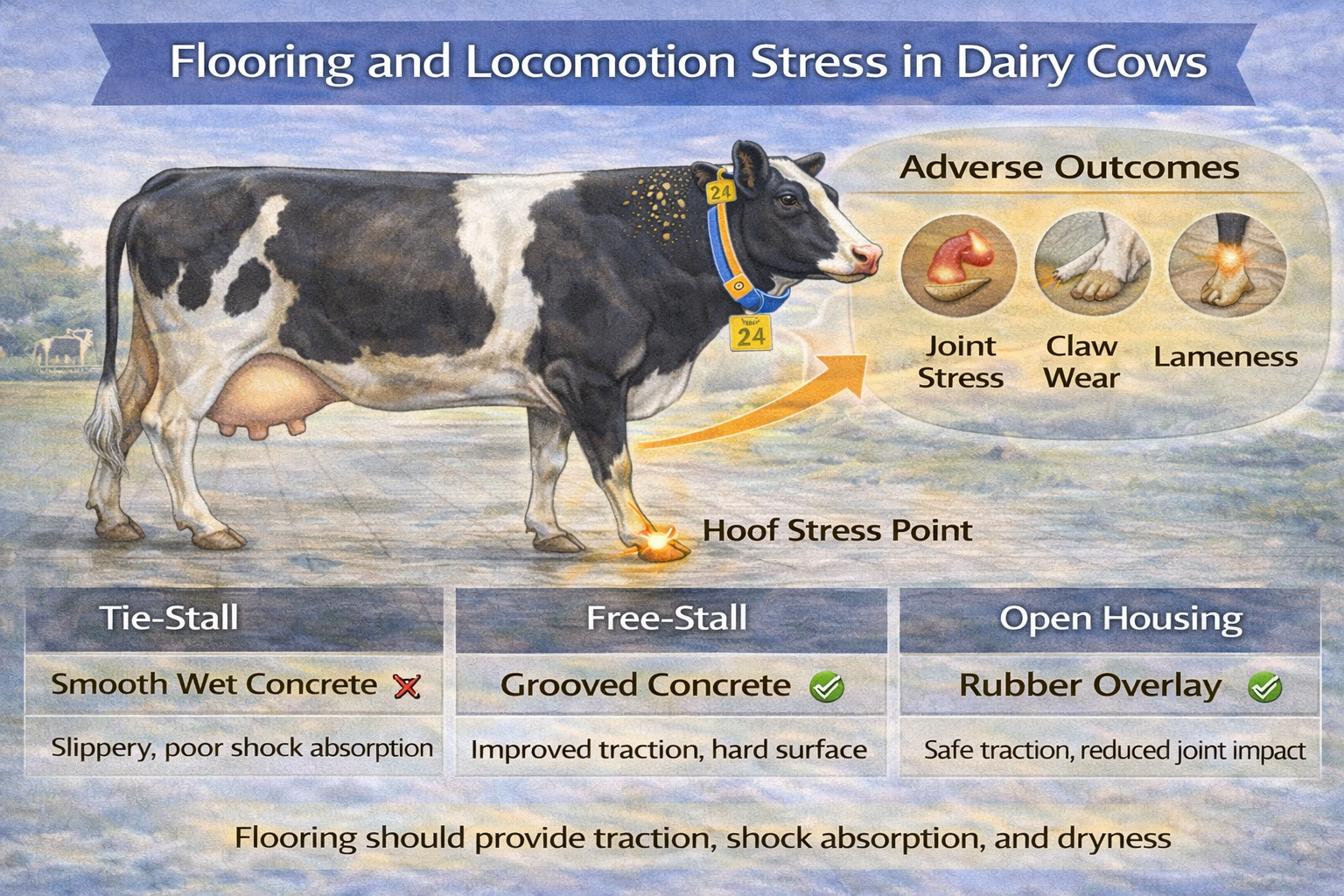 Flooring and Locomotion Stress in Dairy Cows

24

24

Adverse Outcomes

Joint Stress

Claw Wear

Lameness

Hoof Stress Point

| Tie-Stall | Free-Stall | Open Housing |
|---|---|---|
| Smooth Wet Concrete | Grooved Concrete | Rubber Overlay |
| Slippery, poor shock absorption | Improved traction, hard surface | Safe traction, reduced joint impact |

Flooring should provide traction, shock absorption, and dryness